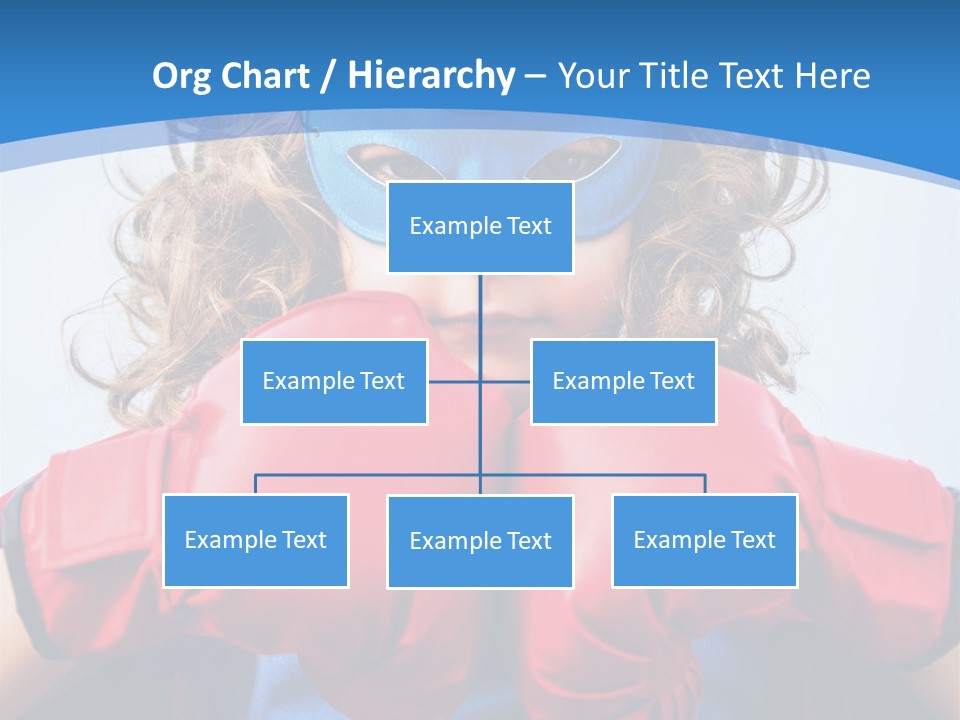 Org Chart / Hierarchy – Your Title Text Here

Example Text

Example Text

Example Text

Example Text

Example Text

Example Text